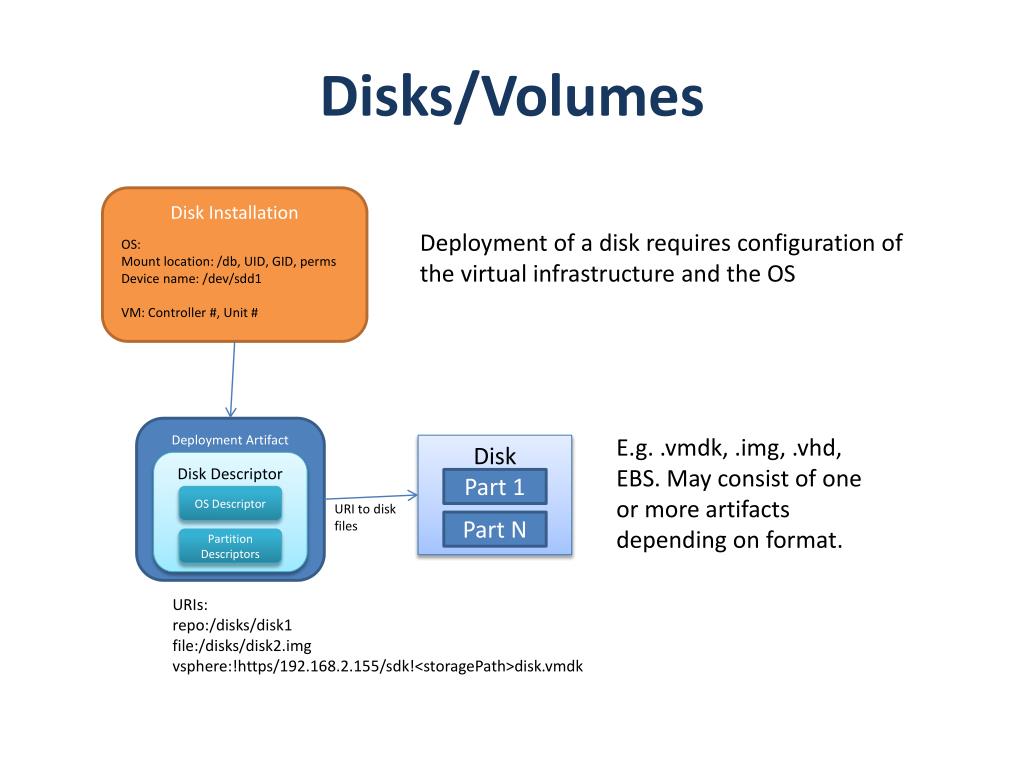 Disks/Volumes

Disk Installation

OS:
Mount location: /db, UID, GID, perms
Device name: /dev/sdd1

VM: Controller #, Unit #

Deployment of a disk requires configuration of the virtual infrastructure and the OS

Deployment Artifact

Disk Descriptor

OS Descriptor

Partition Descriptors

URI to disk files

Disk

Part 1

Part N

E.g. .vmdk, .img, .vhd, EBS. May consist of one or more artifacts depending on format.

URIs:
repo:/disks/disk1
file:/disks/disk2.img
vsphere:!https/192.168.2.155/sdk!<storagePath>disk.vmdk